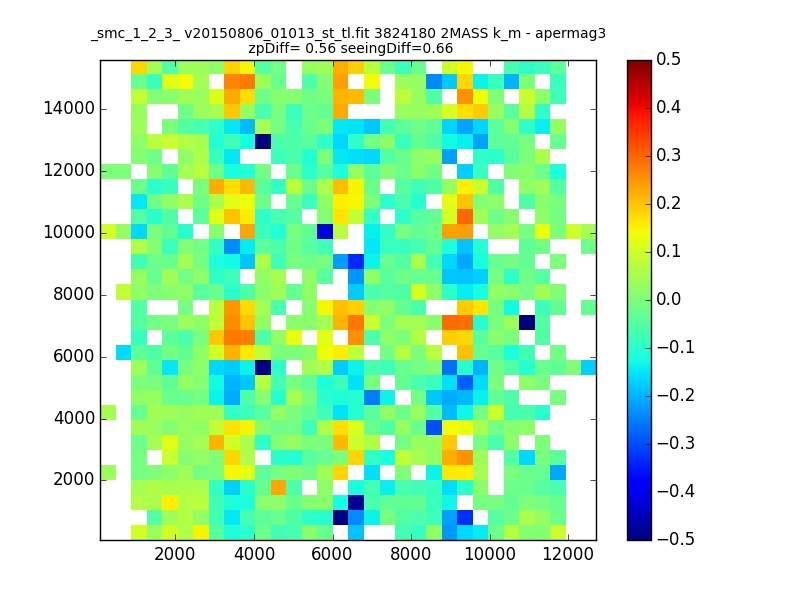 _smc_1_2_3_ v20150806_01013_st_tl.fit 3824180 2MASS k_m - apermag3
zpDiff= 0.56 seeingDiff=0.66

14000
12000
10000
8000
6000
4000
2000

2000 4000 6000 8000 10000 12000

0.5
0.4
0.3
0.2
0.1
0.0
−0.1
−0.2
−0.3
−0.4
−0.5